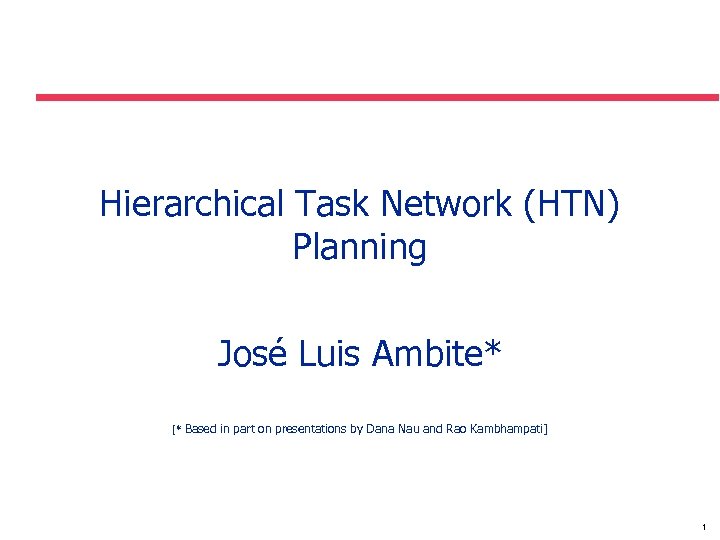 Hierarchical Task Network (HTN) Planning

José Luis Ambite*

[* Based in part on presentations by Dana Nau and Rao Kambhampati]

1